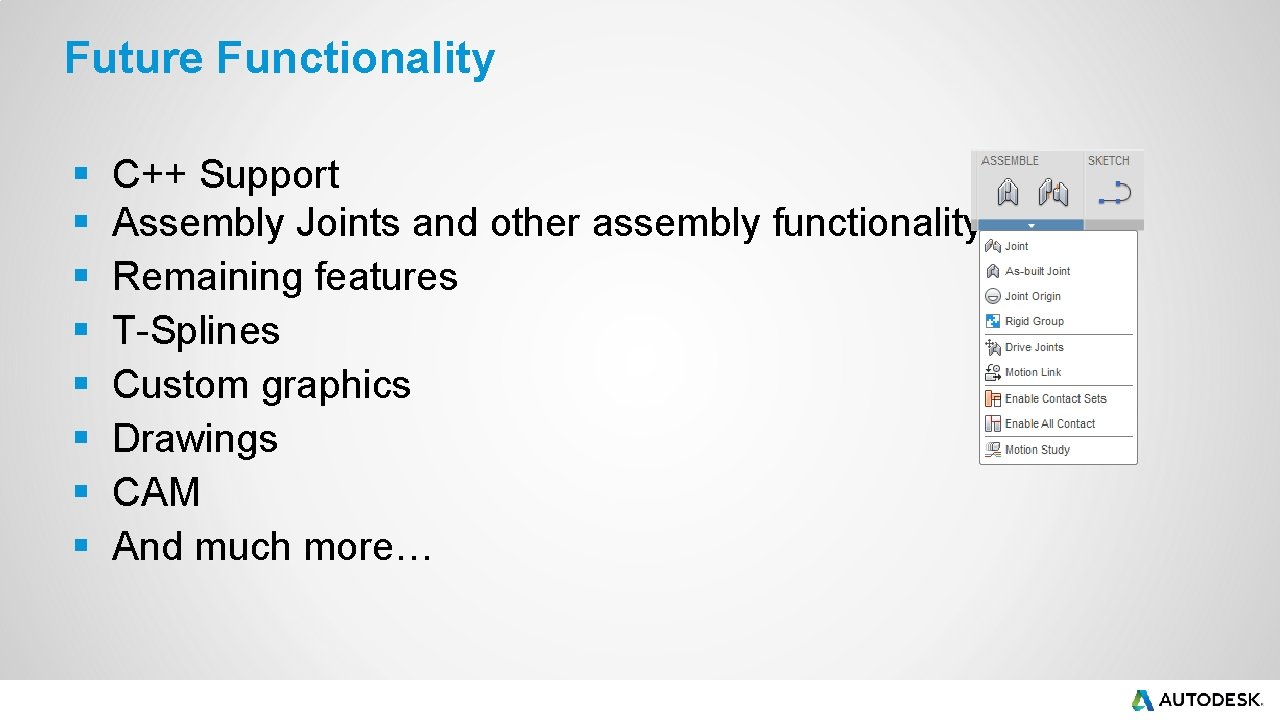 Future Functionality

- C++ Support
- Assembly Joints and other assembly functionality
- Remaining features
- T-Splines
- Custom graphics
- Drawings
- CAM
- And much more…

ASSEMBLE
SKETCH
Joint
As-built Joint
Joint Origin
Rigid Group
Drive Joints
Motion Link
Enable Contact Sets
Enable All Contact
Motion Study

AUTODESK.